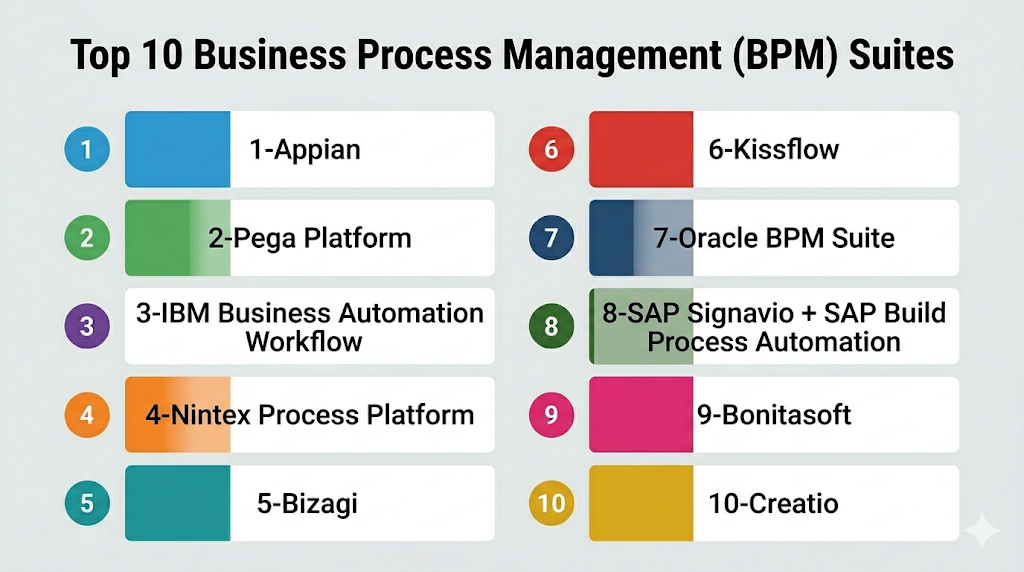 Top 10 Business Process Management (BPM) Suites

1 1-Appian

2 2-Pega Platform

3 3-IBM Business Automation Workflow

4 4-Nintex Process Platform

5 5-Bizagi

6 6-Kissflow

7 7-Oracle BPM Suite

8 8-SAP Signavio + SAP Build Process Automation

9 9-Bonitasoft

10 10-Creatio